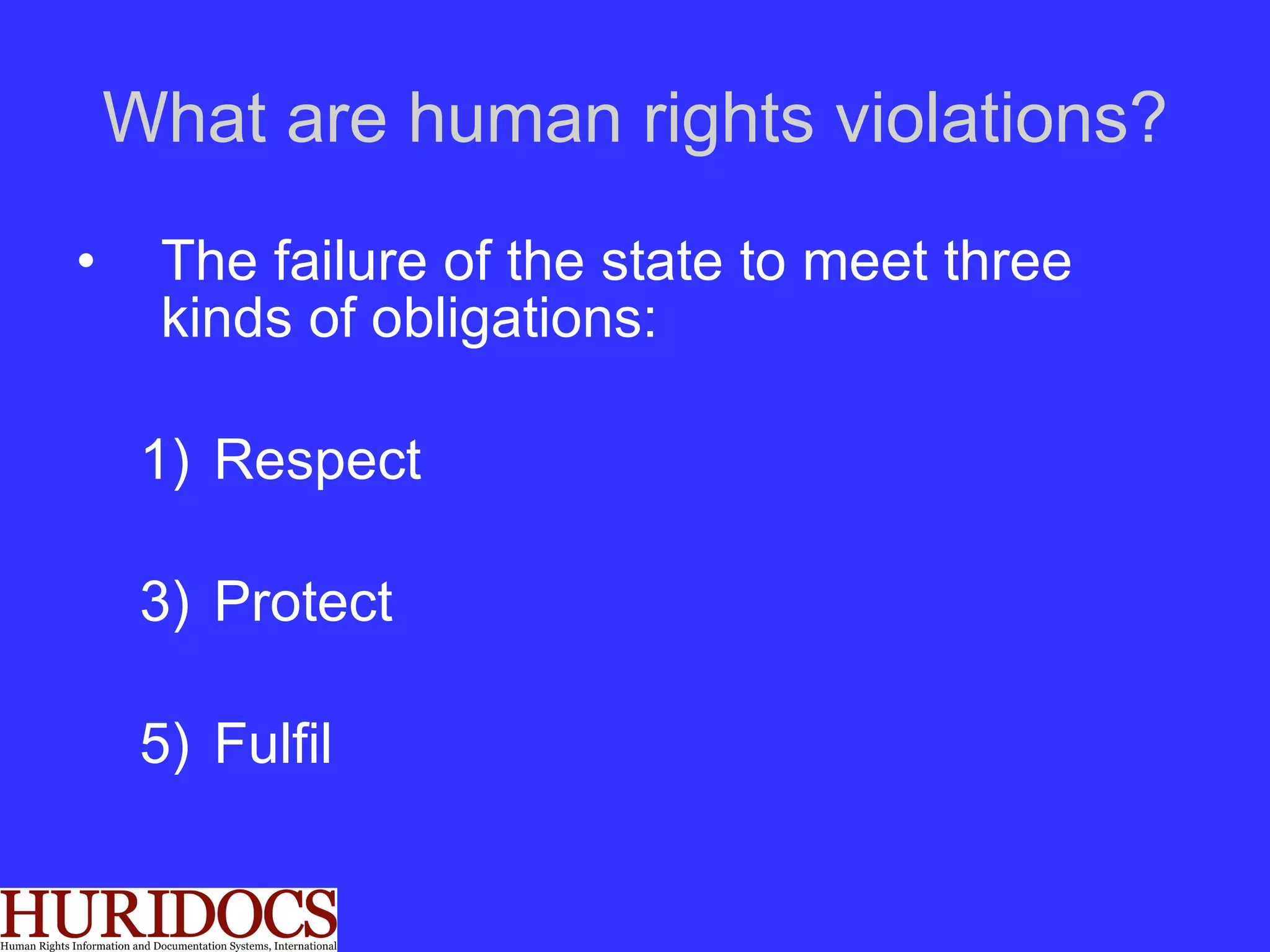 What are human rights violations?

• The failure of the state to meet three kinds of obligations:

1) Respect

3) Protect

5) Fulfil

HURIDOCS
Human Rights Information and Documentation Systems, International